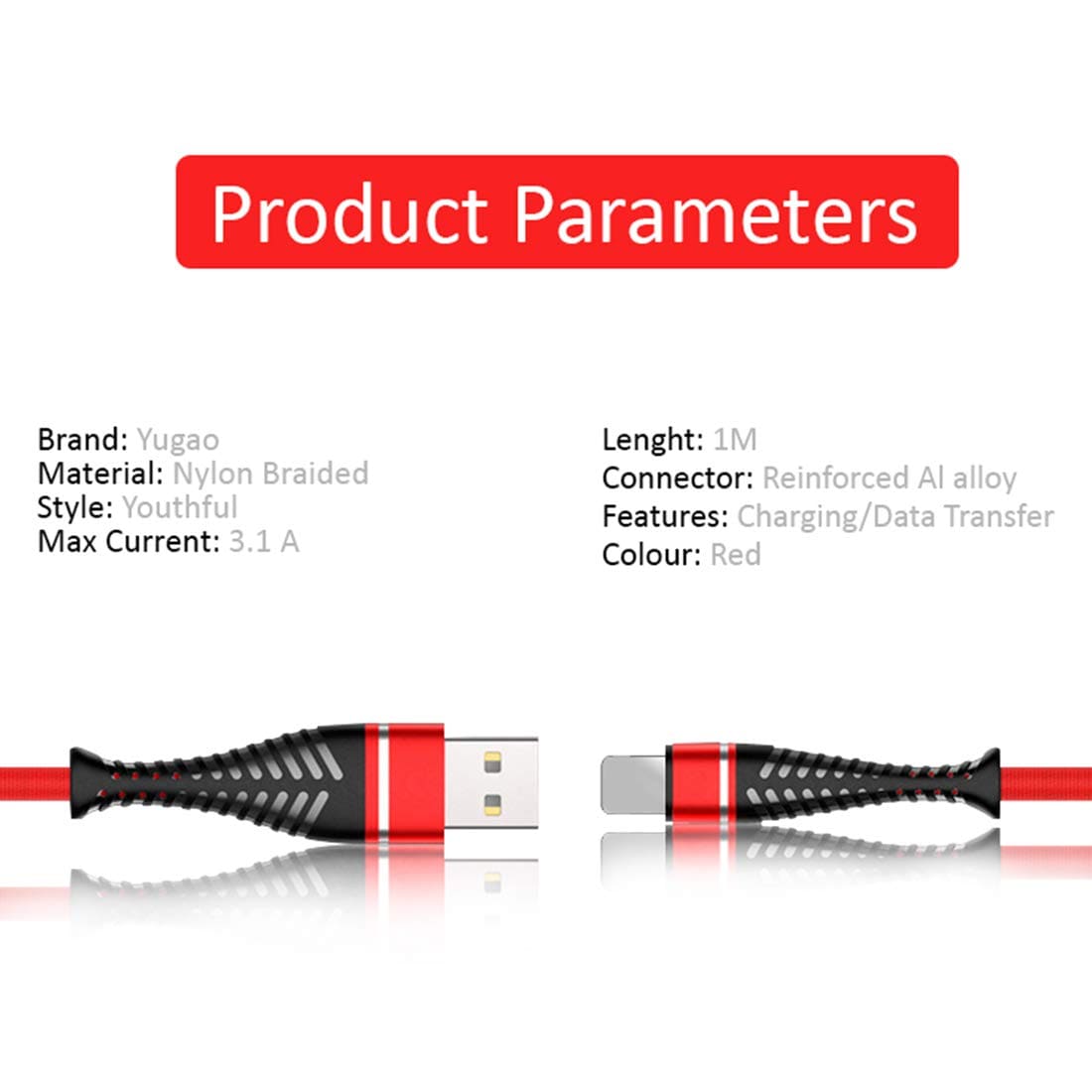 Product Parameters

Brand: Yugao
Material: Nylon Braided
Style: Youthful
Max Current: 3.1 A

Lenght: 1M
Connector: Reinforced Al alloy
Features: Charging/Data Transfer
Colour: Red